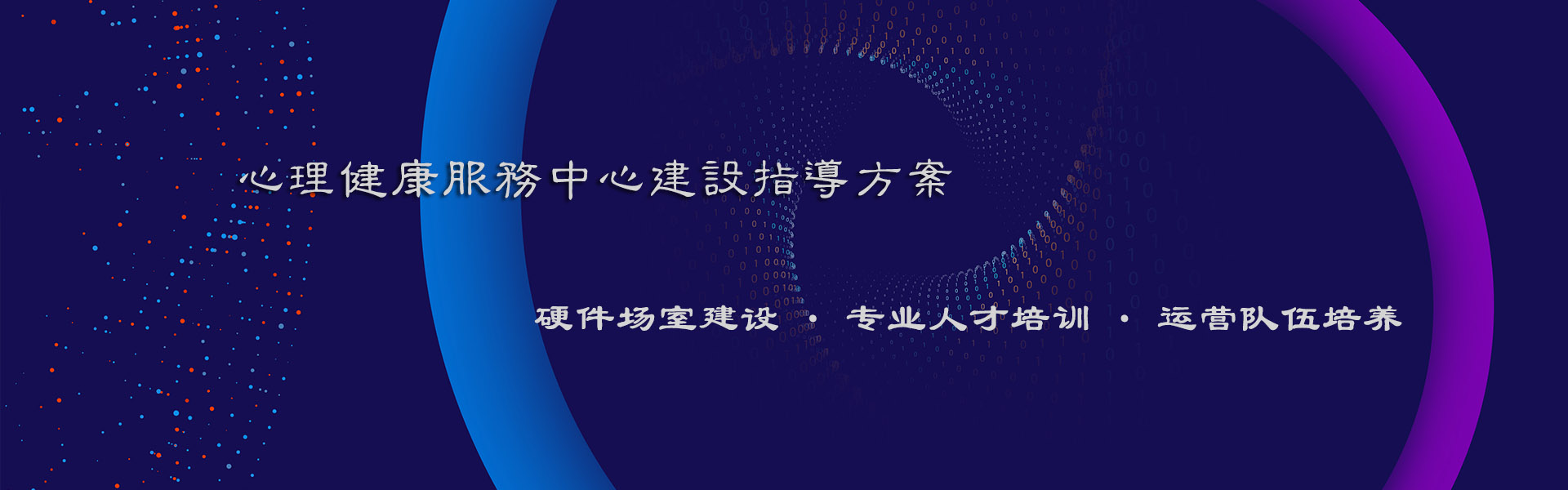 心理健康服務中心建設指導方案

硬件场室建设 · 专业人才培训 · 运营队伍培养